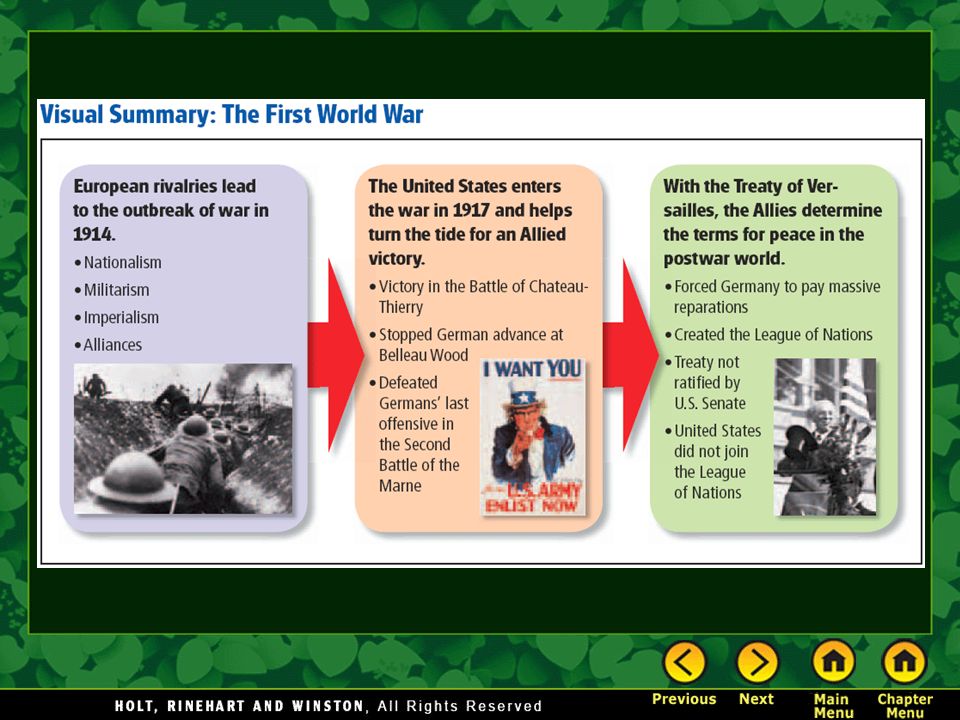 Visual Summary: The First World War

European rivalries lead to the outbreak of war in 1914.
• Nationalism
• Militarism
• Imperialism
• Alliances

The United States enters the war in 1917 and helps turn the tide for an Allied victory.
• Victory in the Battle of Chateau-Thierry
• Stopped German advance at Belleau Wood
• Defeated Germans' last offensive in the Second Battle of the Marne

I WANT YOU
U.S. ARMY
ENLIST NOW

With the Treaty of Versailles, the Allies determine the terms for peace in the postwar world.
• Forced Germany to pay massive reparations
• Created the League of Nations
• Treaty not ratified by U.S. Senate
• United States did not join the League of Nations

HOLT, RINEHART AND WINSTON, All Rights Reserved

Previous
Next
Main Menu
Chapter Menu